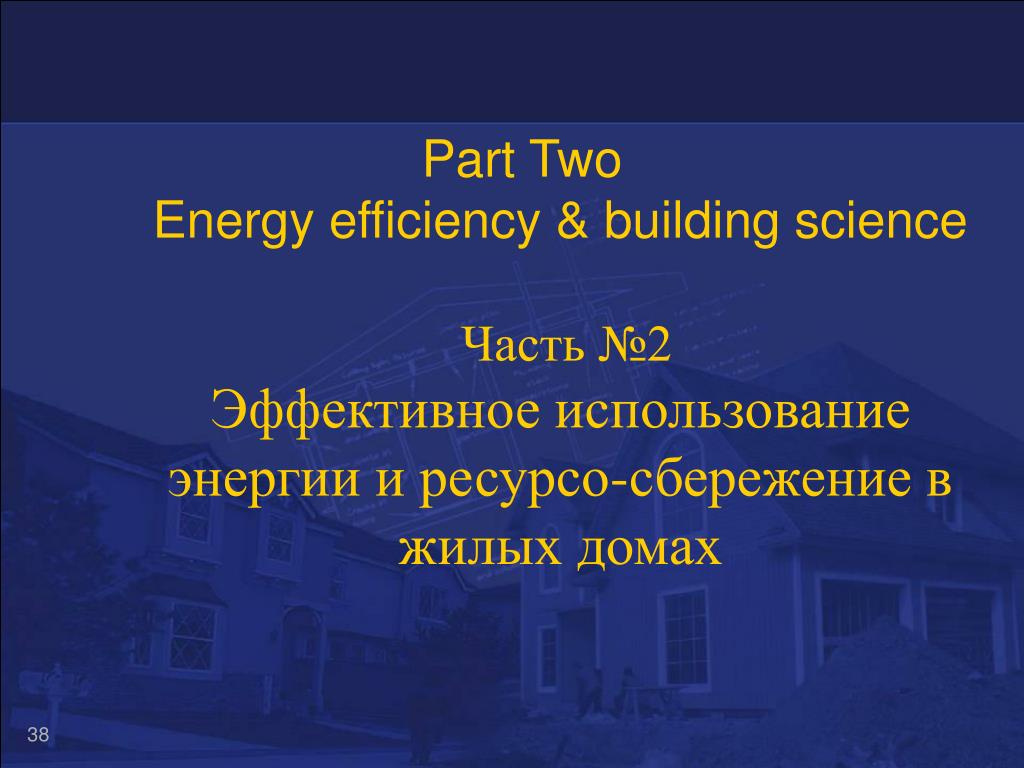 Part Two
Energy efficiency & building science

Часть №2
Эффективное использование энергии и ресурсо-сбережение в жилых домах

38